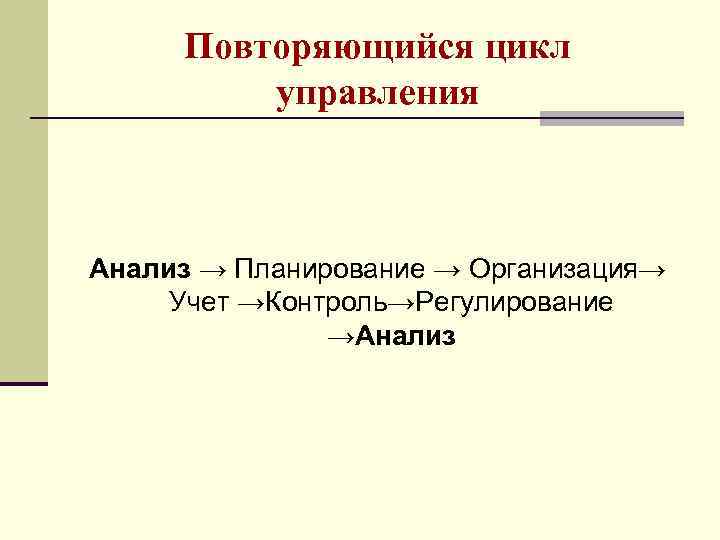 Повторяющийся цикл управления

Анализ → Планирование → Организация→ Учет →Контроль→Регулирование →Анализ